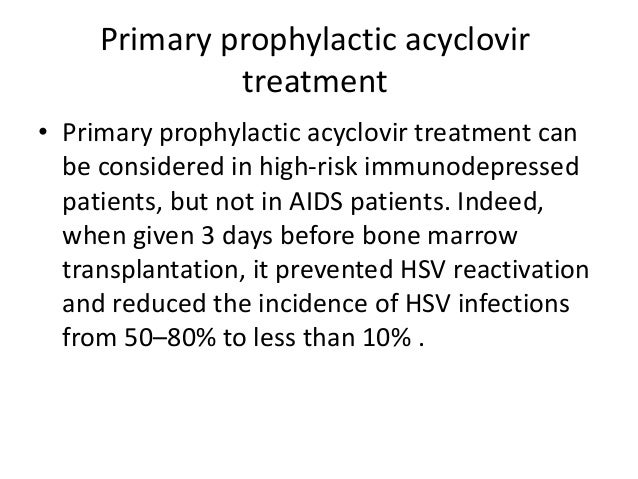 Primary prophylactic acyclovir treatment

• Primary prophylactic acyclovir treatment can be considered in high-risk immunodepressed patients, but not in AIDS patients. Indeed, when given 3 days before bone marrow transplantation, it prevented HSV reactivation and reduced the incidence of HSV infections from 50–80% to less than 10% .